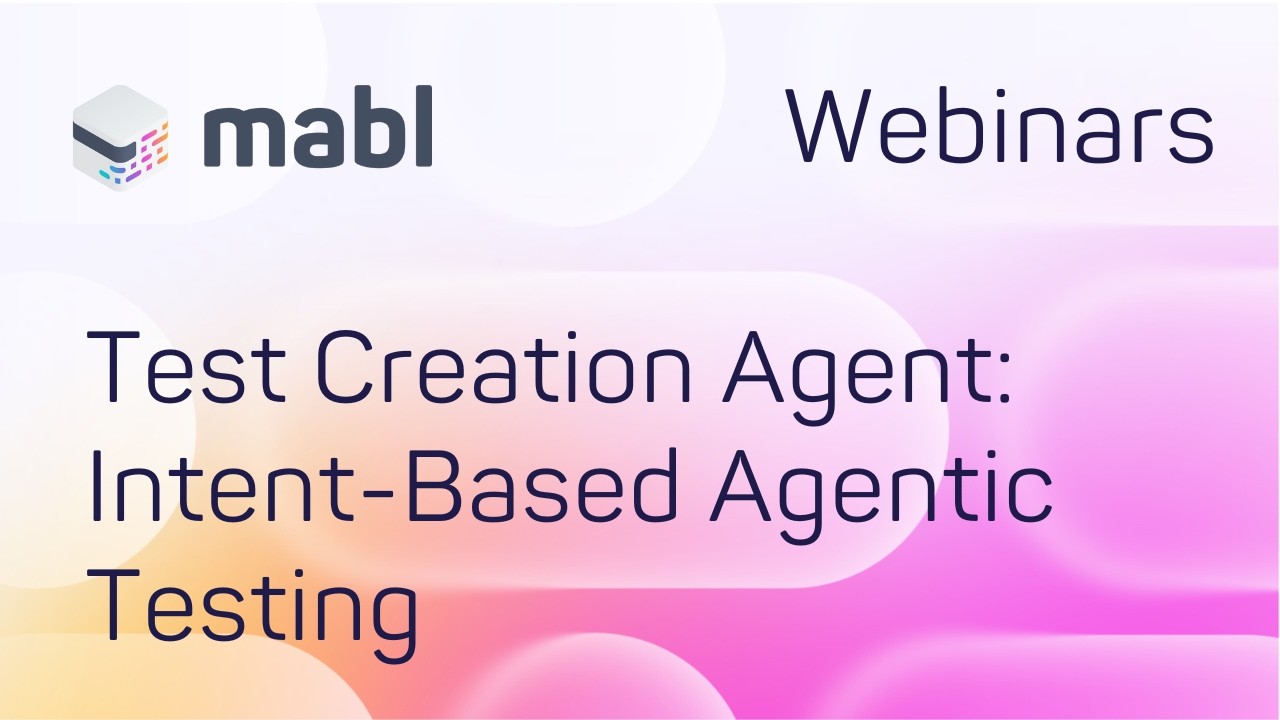 mabl

Webinars

Test Creation Agent: Intent-Based Agentic Testing